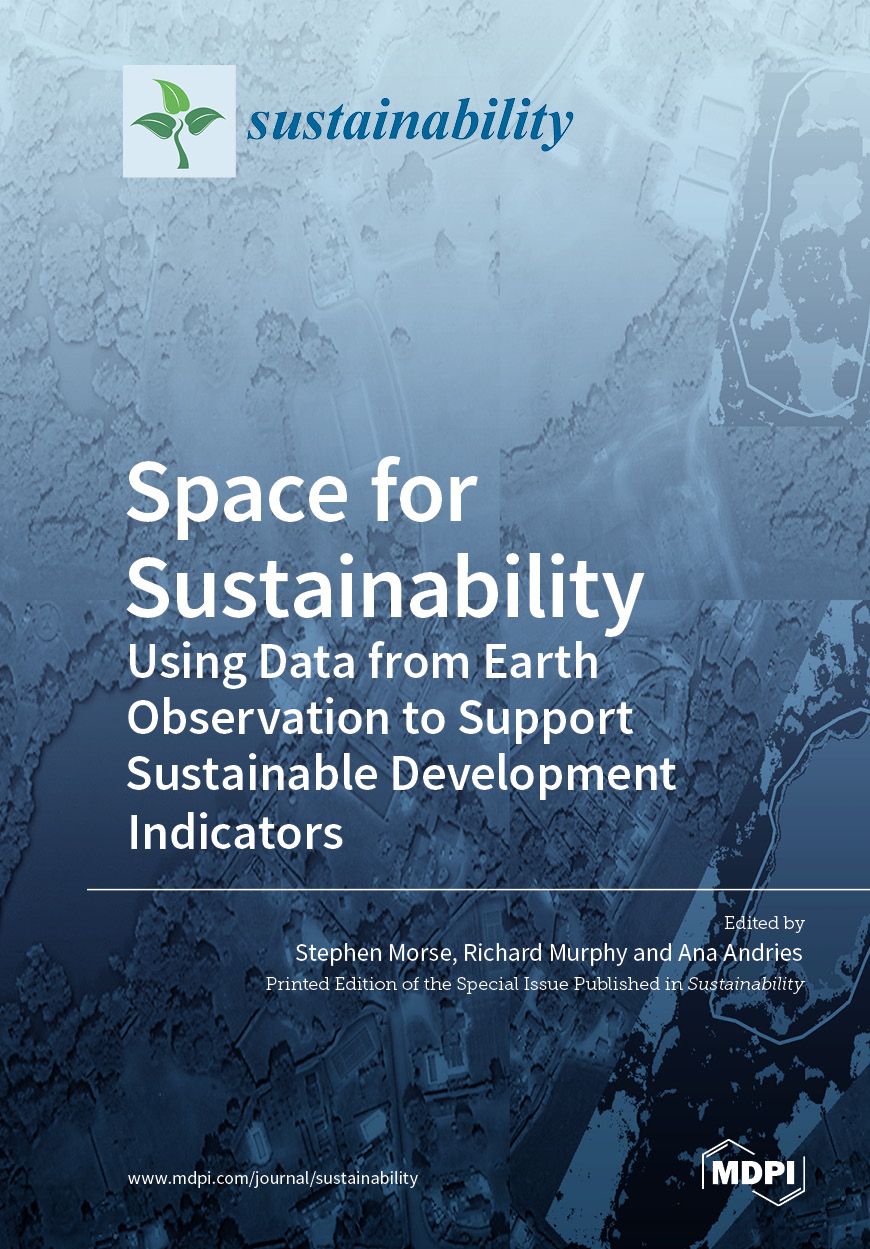 sustainability

Space for Sustainability
Using Data from Earth Observation to Support Sustainable Development Indicators

Edited by
Stephen Morse, Richard Murphy and Ana Andries
Printed Edition of the Special Issue Published in Sustainability

www.mdpi.com/journal/sustainability

MDPI